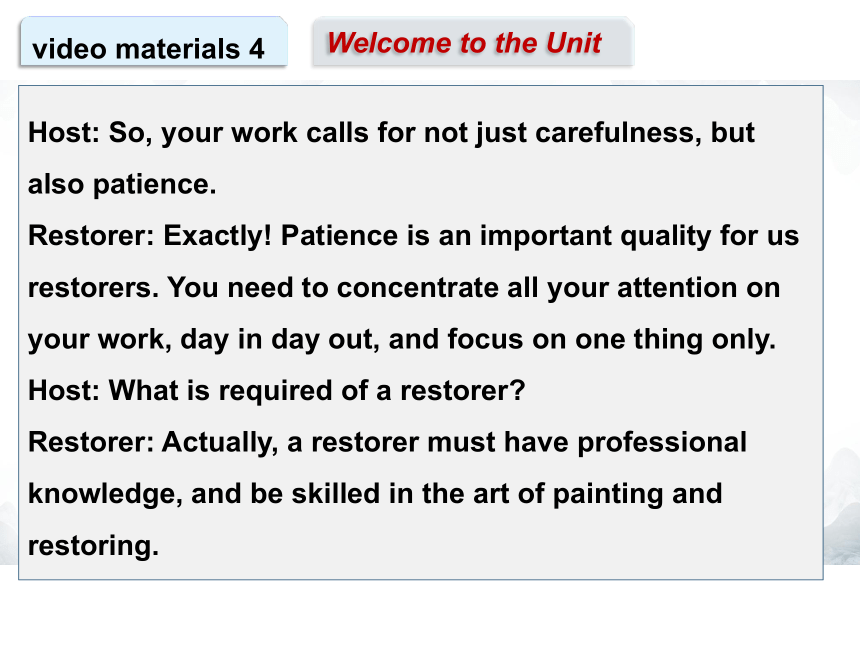 video materials 4

Welcome to the Unit

Host: So, your work calls for not just carefulness, but also patience.
Restorer: Exactly! Patience is an important quality for us restorers. You need to concentrate all your attention on your work, day in day out, and focus on one thing only.
Host: What is required of a restorer?
Restorer: Actually, a restorer must have professional knowledge, and be skilled in the art of painting and restoring.